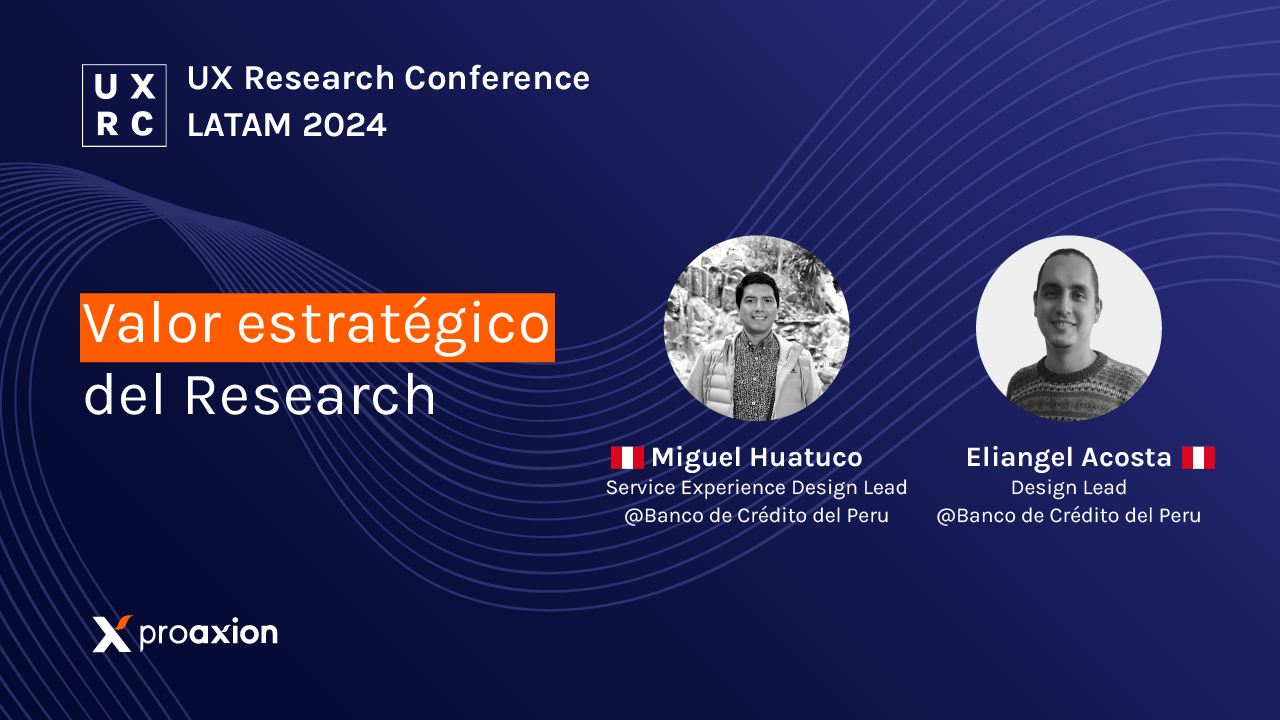 U X
R C

UX Research Conference
LATAM 2024

Valor estratégico
del Research

Miguel Huatuco
Service Experience Design Lead
@Banco de Crédito del Peru

Eliangel Acosta
Design Lead
@Banco de Crédito del Peru

proaxion